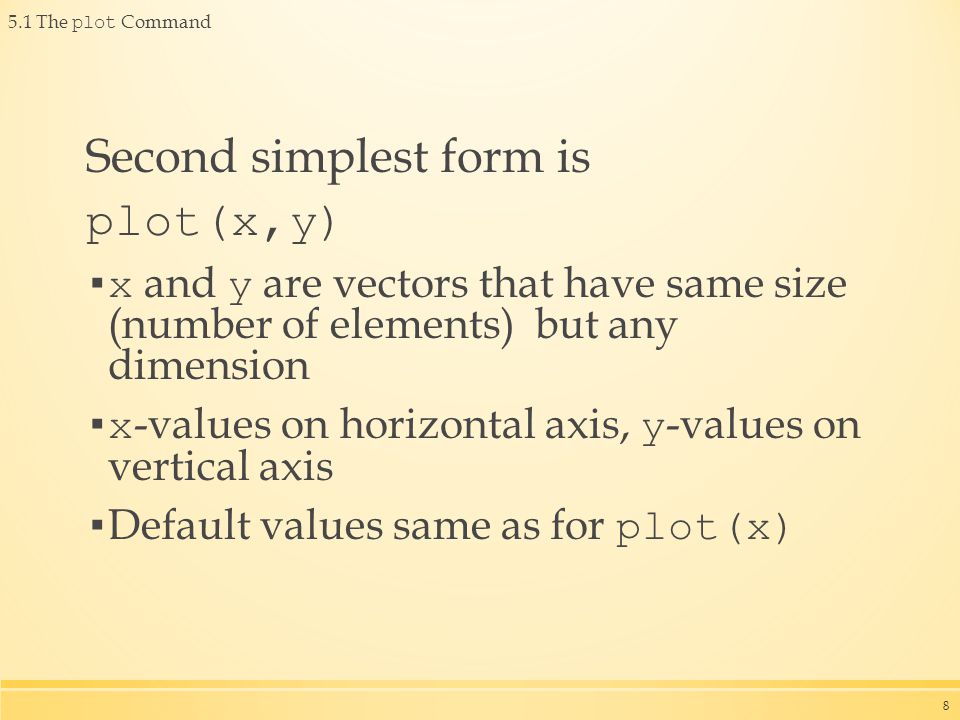 5.1 The plot Command

Second simplest form is

plot(x,y)

▪ x and y are vectors that have same size (number of elements) but any dimension

▪ x-values on horizontal axis, y-values on vertical axis

▪ Default values same as for plot(x)

8